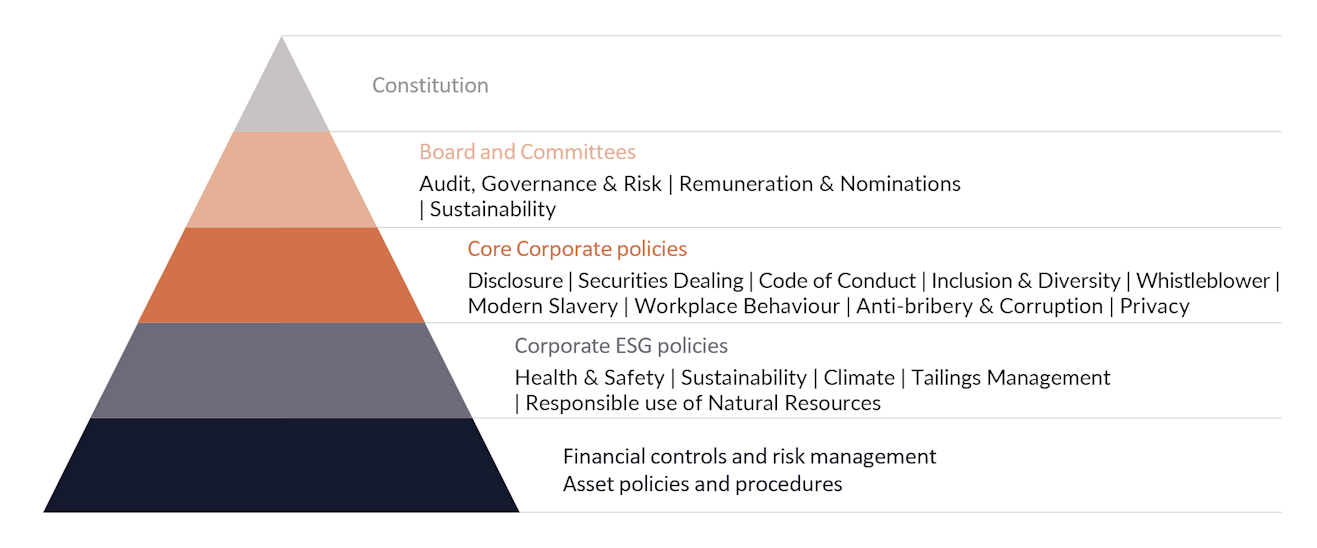 Constitution

Board and Committees

Audit, Governance & Risk | Remuneration & Nominations | Sustainability

Core Corporate policies

Disclosure | Securities Dealing | Code of Conduct | Inclusion & Diversity | Whistleblower | Modern Slavery | Workplace Behaviour | Anti-bribery & Corruption | Privacy

Corporate ESG policies

Health & Safety | Sustainability | Climate | Tailings Management | Responsible use of Natural Resources

Financial controls and risk management
Asset policies and procedures